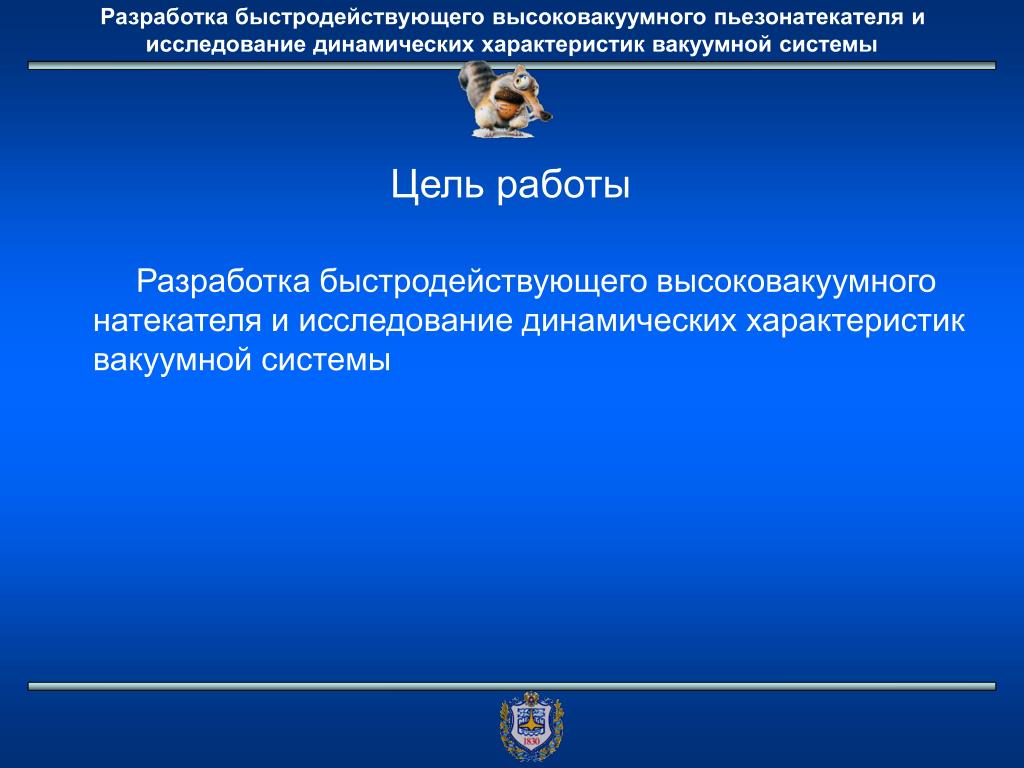 Разработка быстродействующего высоковакуумного пьезонатекателя и исследование динамических характеристик вакуумной системы

Цель работы

Разработка быстродействующего высоковакуумного натекателя и исследование динамических характеристик вакуумной системы

1830